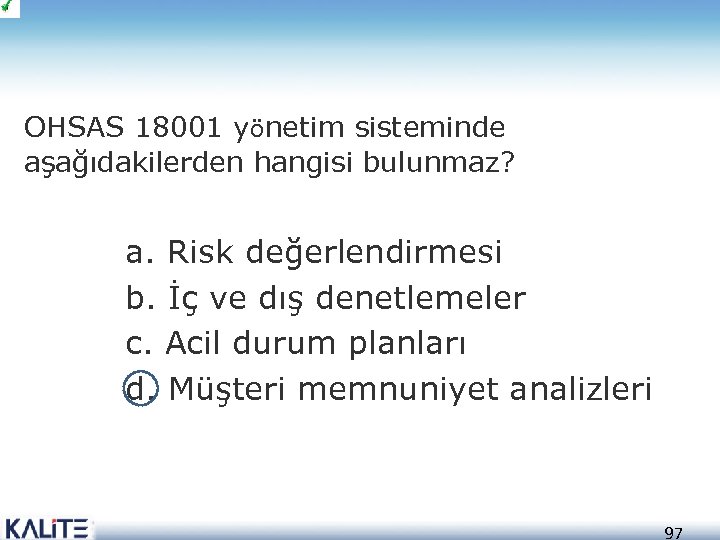 OHSAS 18001 yönetim sisteminde aşağıdakilerden hangisi bulunmaz?

a. Risk değerlendirmesi
b. İç ve dış denetlemeler
c. Acil durum planları
d. Müşteri memnuniyet analizleri

KALİTE

97